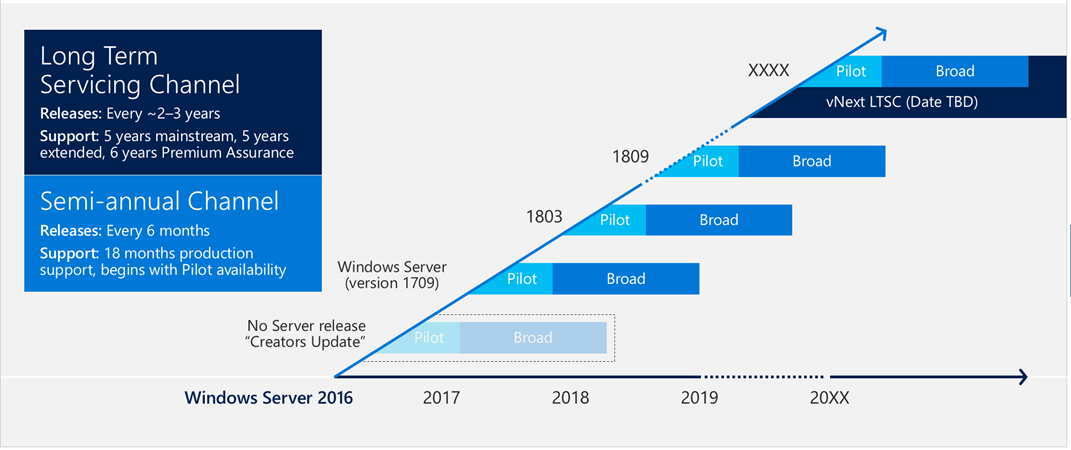 Long Term Servicing Channel
Releases: Every ~2–3 years
Support: 5 years mainstream, 5 years extended, 6 years Premium Assurance

Semi-annual Channel
Releases: Every 6 months
Support: 18 months production support, begins with Pilot availability

XXXX
Pilot
Broad
vNext LTSC (Date TBD)

1809
Pilot
Broad

1803
Pilot
Broad

Windows Server (version 1709)
Pilot
Broad

No Server release "Creators Update"
Pilot
Broad

Windows Server 2016
2017
2018
2019
20XX